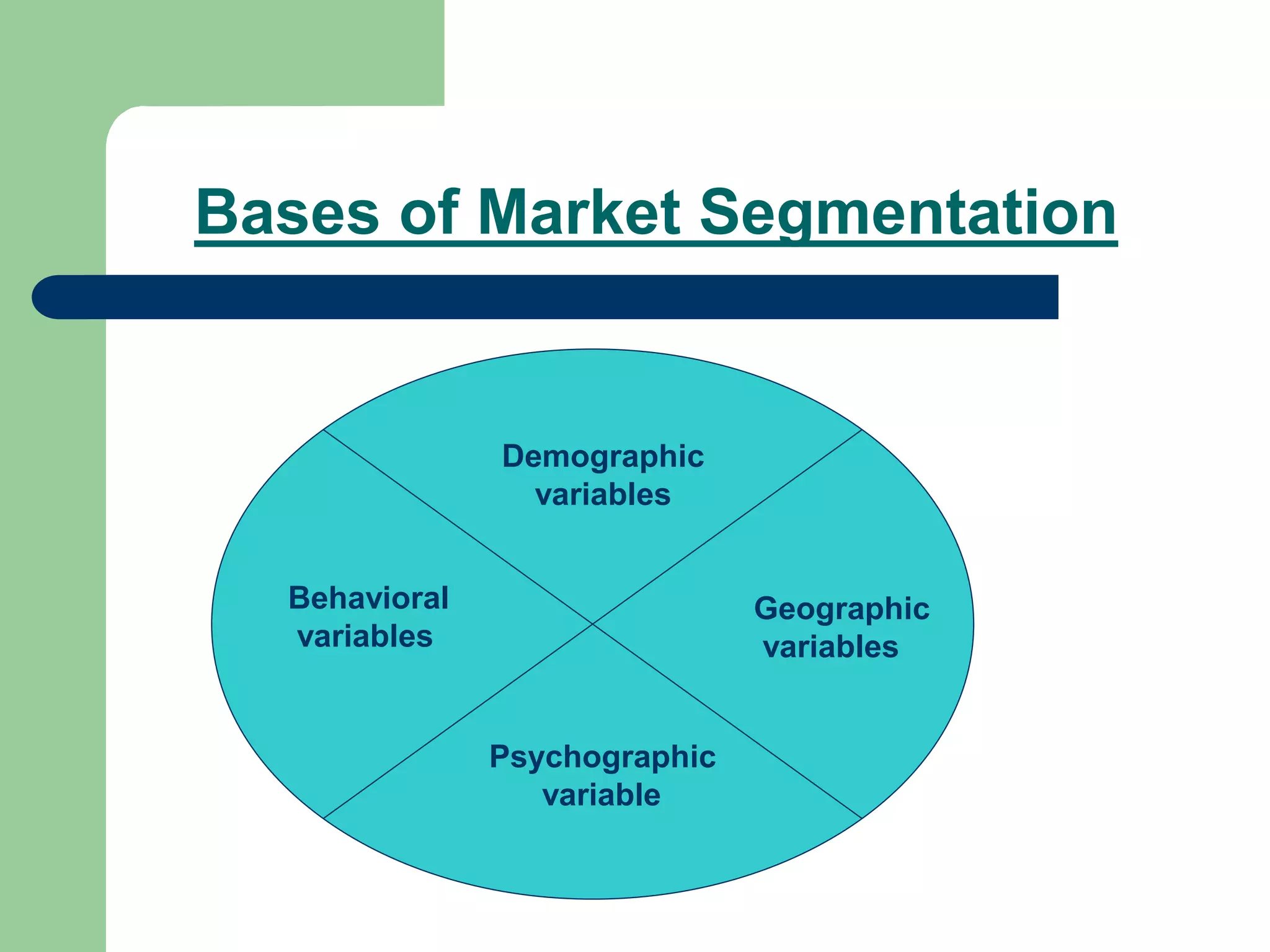 Bases of Market Segmentation

Demographic variables

Behavioral variables

Geographic variables

Psychographic variable